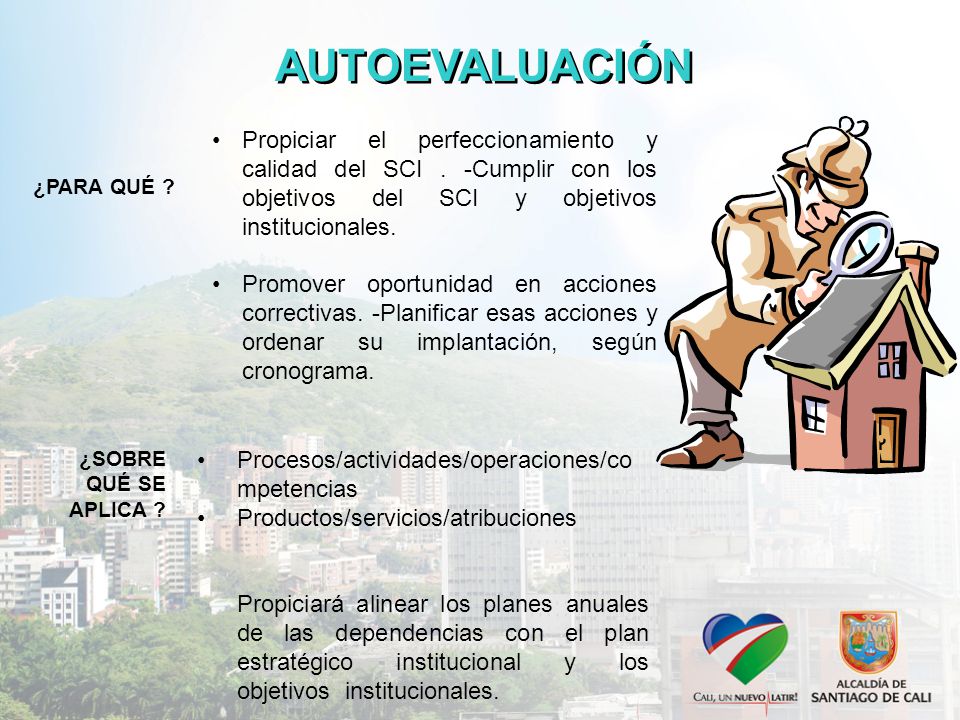 AUTOEVALUACIÓN

¿PARA QUÉ ?

• Propiciar el perfeccionamiento y calidad del SCI . -Cumplir con los objetivos del SCI y objetivos institucionales.

• Promover oportunidad en acciones correctivas. -Planificar esas acciones y ordenar su implantación, según cronograma.

¿SOBRE QUÉ SE APLICA ?

• Procesos/actividades/operaciones/competencias
• Productos/servicios/atribuciones

Propiciará alinear los planes anuales de las dependencias con el plan estratégico institucional y los objetivos institucionales.

CALI, UN NUEVO LATIR!

ALCALDÍA DE SANTIAGO DE CALI